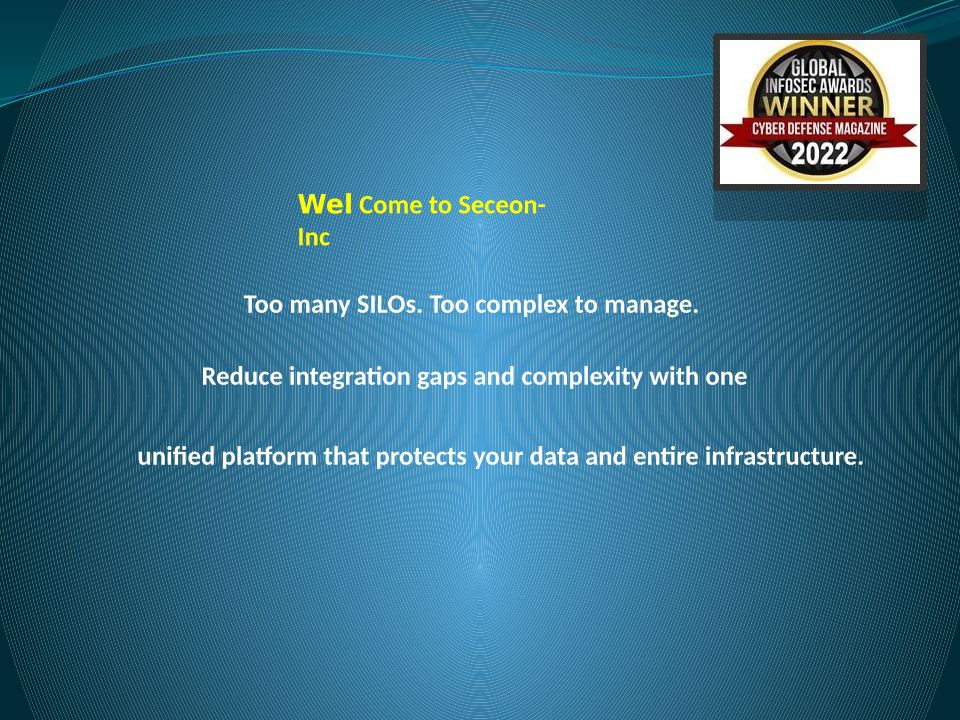 GLOBAL
INFOSEC AWARDS
WINNER
CYBER DEFENSE MAGAZINE
2022

Wel Come to Seceon-Inc

Too many SILOs. Too complex to manage.

Reduce integration gaps and complexity with one

unified platform that protects your data and entire infrastructure.